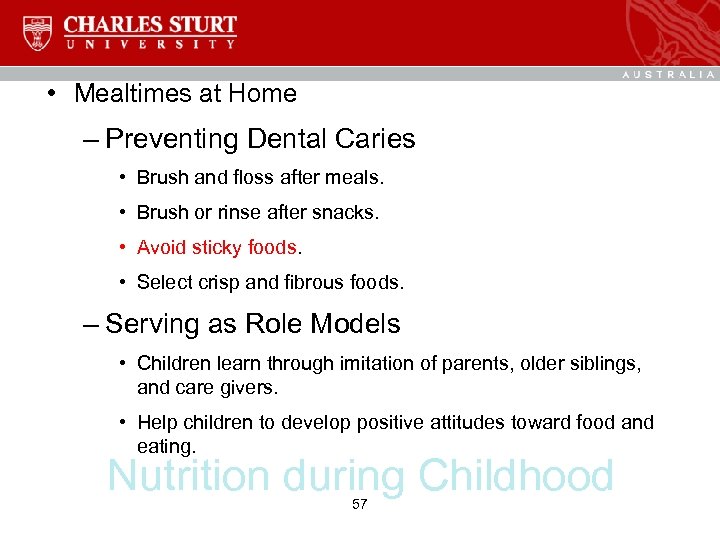 CHARLES STURT
UNIVERSITY

AUSTRALIA

• Mealtimes at Home

– Preventing Dental Caries

• Brush and floss after meals.

• Brush or rinse after snacks.

• Avoid sticky foods.

• Select crisp and fibrous foods.

– Serving as Role Models

• Children learn through imitation of parents, older siblings, and care givers.

• Help children to develop positive attitudes toward food and eating.

Nutrition during Childhood

57